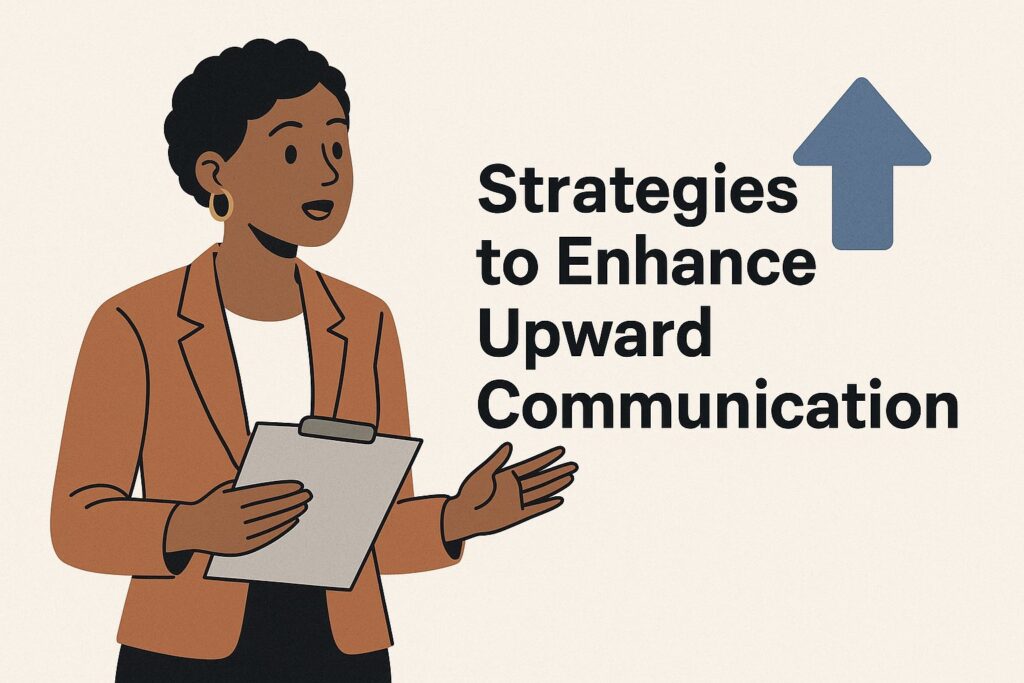 Strategies to Enhance Upward Communication